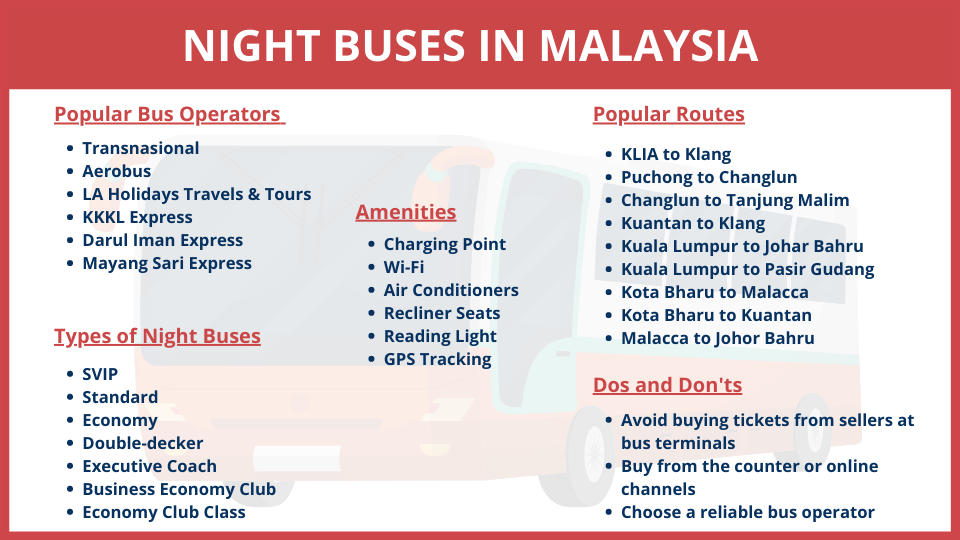 NIGHT BUSES IN MALAYSIA

Popular Bus Operators

- Transnasional
- Aerobus
- LA Holidays Travels & Tours
- KKKL Express
- Darul Iman Express
- Mayang Sari Express

Types of Night Buses

- SVIP
- Standard
- Economy
- Double-decker
- Executive Coach
- Business Economy Club
- Economy Club Class

Amenities

- Charging Point
- Wi-Fi
- Air Conditioners
- Recliner Seats
- Reading Light
- GPS Tracking

Popular Routes

- KLIA to Klang
- Puchong to Changlun
- Changlun to Tanjung Malim
- Kuantan to Klang
- Kuala Lumpur to Johar Bahru
- Kuala Lumpur to Pasir Gudang
- Kota Bharu to Malacca
- Kota Bharu to Kuantan
- Malacca to Johor Bahru

Dos and Don'ts

- Avoid buying tickets from sellers at bus terminals
- Buy from the counter or online channels
- Choose a reliable bus operator